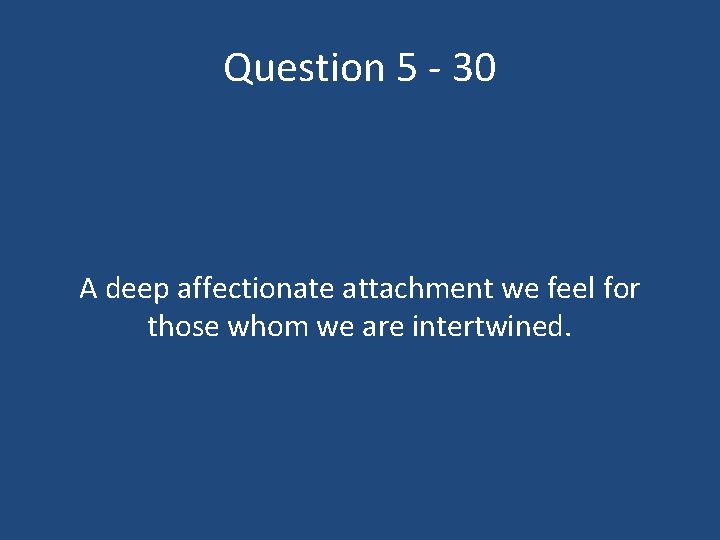 Question 5 - 30

A deep affectionate attachment we feel for those whom we are intertwined.